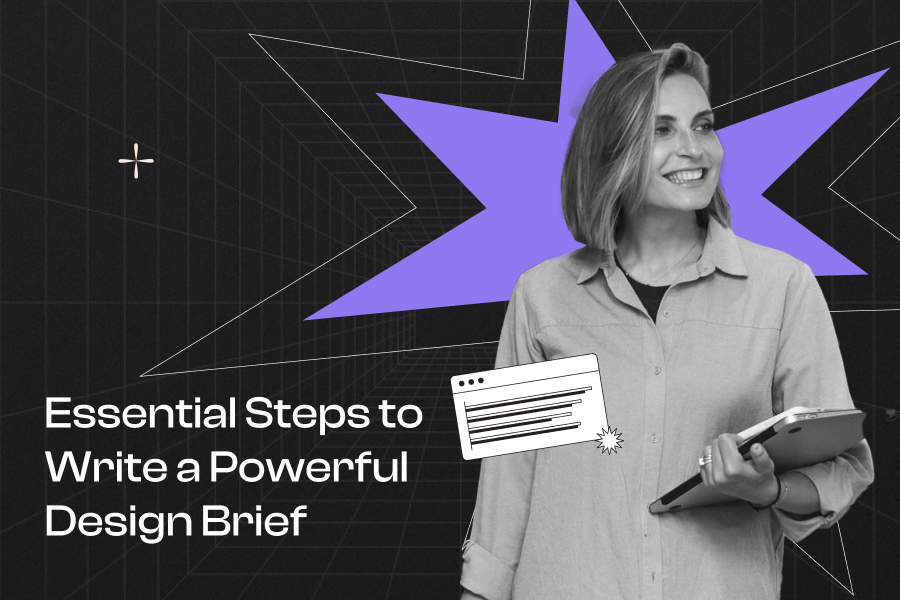 Essential Steps to Write a Powerful Design Brief